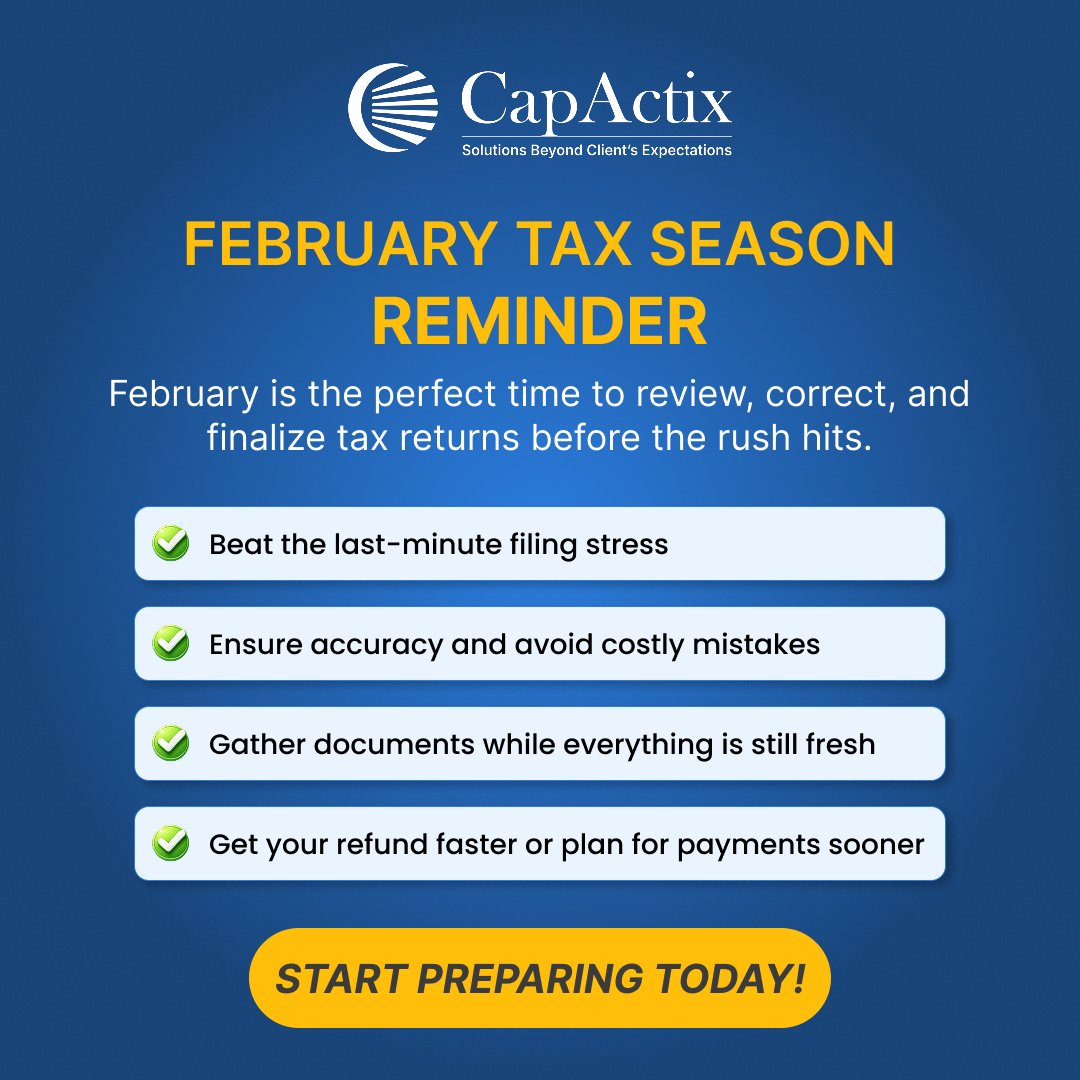 CapActix
Solutions Beyond Client's Expectations

FEBRUARY TAX SEASON REMINDER

February is the perfect time to review, correct, and finalize tax returns before the rush hits.

Beat the last-minute filing stress

Ensure accuracy and avoid costly mistakes

Gather documents while everything is still fresh

Get your refund faster or plan for payments sooner

START PREPARING TODAY!